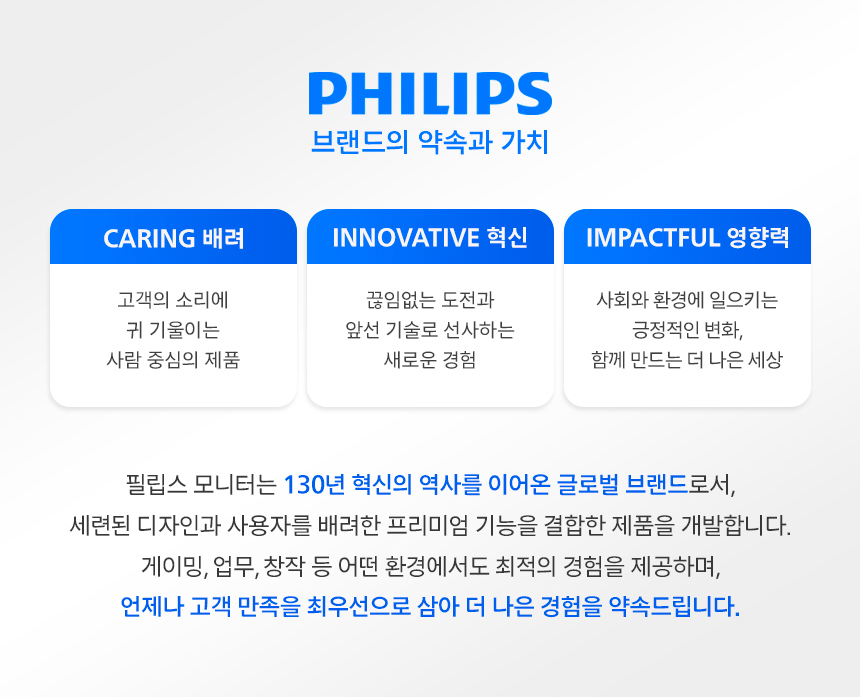 PHILIPS
브랜드의 약속과 가치

CARING 배려

고객의 소리에
귀 기울이는
사람 중심의 제품

INNOVATIVE 혁신

끊임없는 도전과
앞선 기술로 선사하는
새로운 경험

IMPACTFUL 영향력

사회와 환경에 일으키는
긍정적인 변화,
함께 만드는 더 나은 세상

필립스 모니터는 130년 혁신의 역사를 이어온 글로벌 브랜드로서,
세련된 디자인과 사용자를 배려한 프리미엄 기능을 결합한 제품을 개발합니다.
게이밍, 업무, 창작 등 어떤 환경에서도 최적의 경험을 제공하며,
언제나 고객 만족을 최우선으로 삼아 더 나은 경험을 약속드립니다.